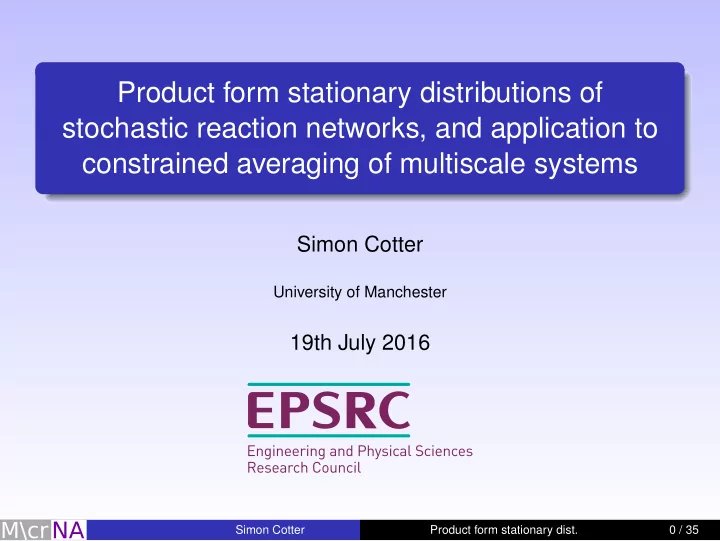 Product form stationary distributions of stochastic reaction networks, and application to constrained averaging of multiscale systems

Simon Cotter

University of Manchester

19th July 2016

EPSRC
Engineering and Physical Sciences Research Council

M\crNA Simon Cotter Product form stationary dist. 0 / 35